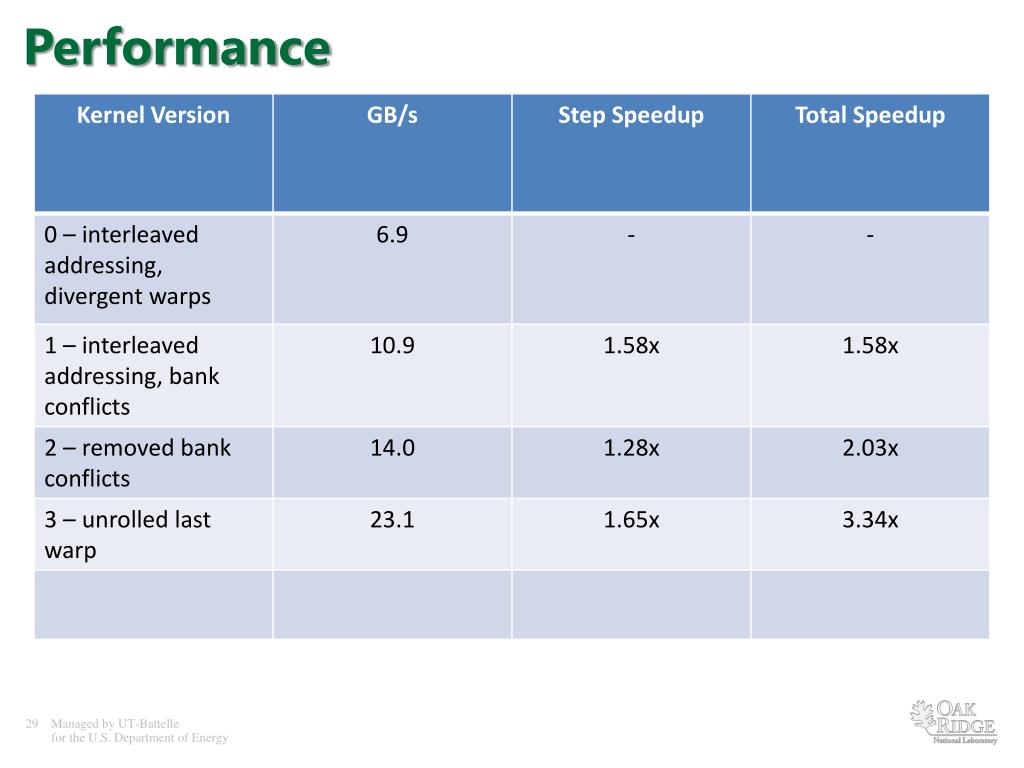 Performance

| Kernel Version | GB/s | Step Speedup | Total Speedup |
|---|---|---|---|
| 0 – interleaved addressing, divergent warps | 6.9 | - | - |
| 1 – interleaved addressing, bank conflicts | 10.9 | 1.58x | 1.58x |
| 2 – removed bank conflicts | 14.0 | 1.28x | 2.03x |
| 3 – unrolled last warp | 23.1 | 1.65x | 3.34x |
| | | | |

29 Managed by UT-Battelle for the U.S. Department of Energy

OAK RIDGE National Laboratory